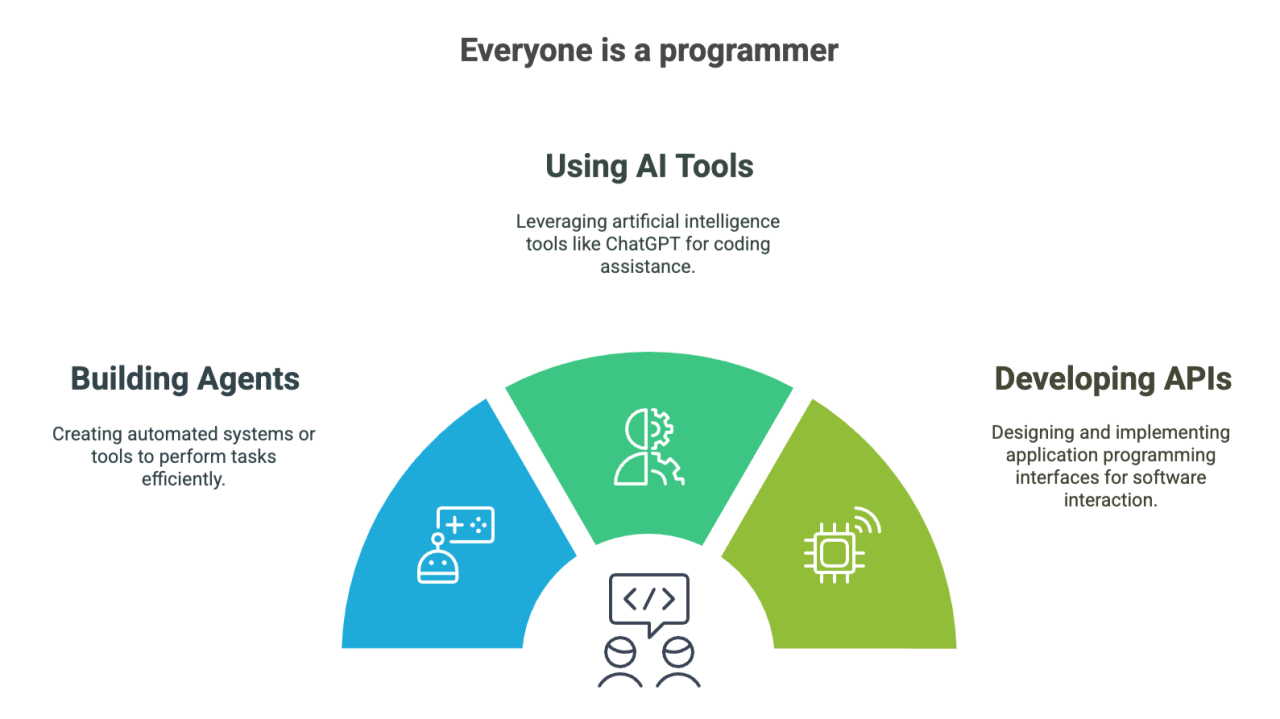 Everyone is a programmer

Using AI Tools

Leveraging artificial intelligence tools like ChatGPT for coding assistance.

Building Agents

Creating automated systems or tools to perform tasks efficiently.

Developing APIs

Designing and implementing application programming interfaces for software interaction.